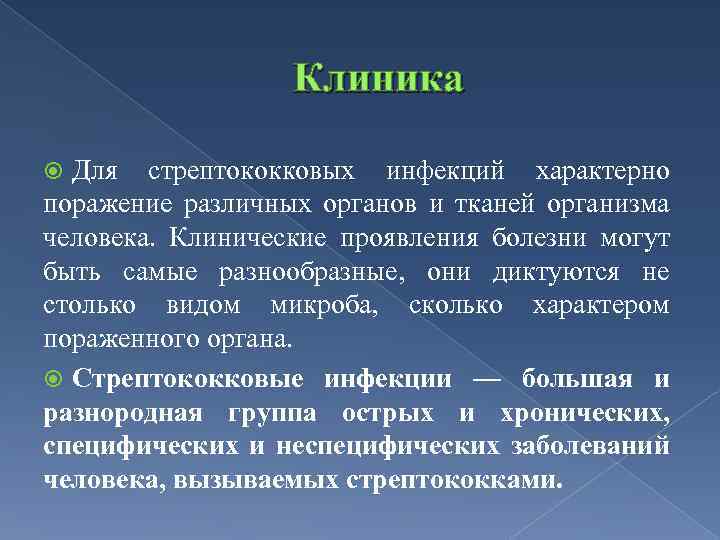 Клиника

Для стрептококковых инфекций характерно поражение различных органов и тканей организма человека. Клинические проявления болезни могут быть самые разнообразные, они диктуются не столько видом микроба, сколько характером пораженного органа.

Стрептококковые инфекции — большая и разнородная группа острых и хронических, специфических и неспецифических заболеваний человека, вызываемых стрептококками.